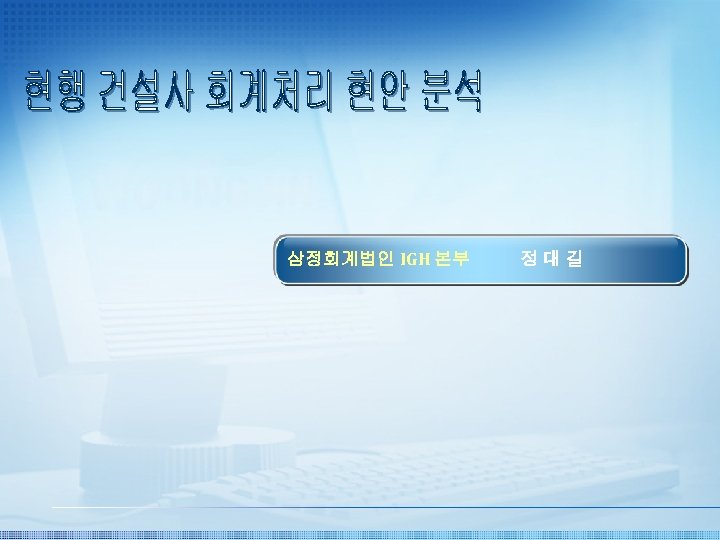 현행 건설사 회계처리 현안 분석

삼정회계법인 IGH 본부 정 대 길